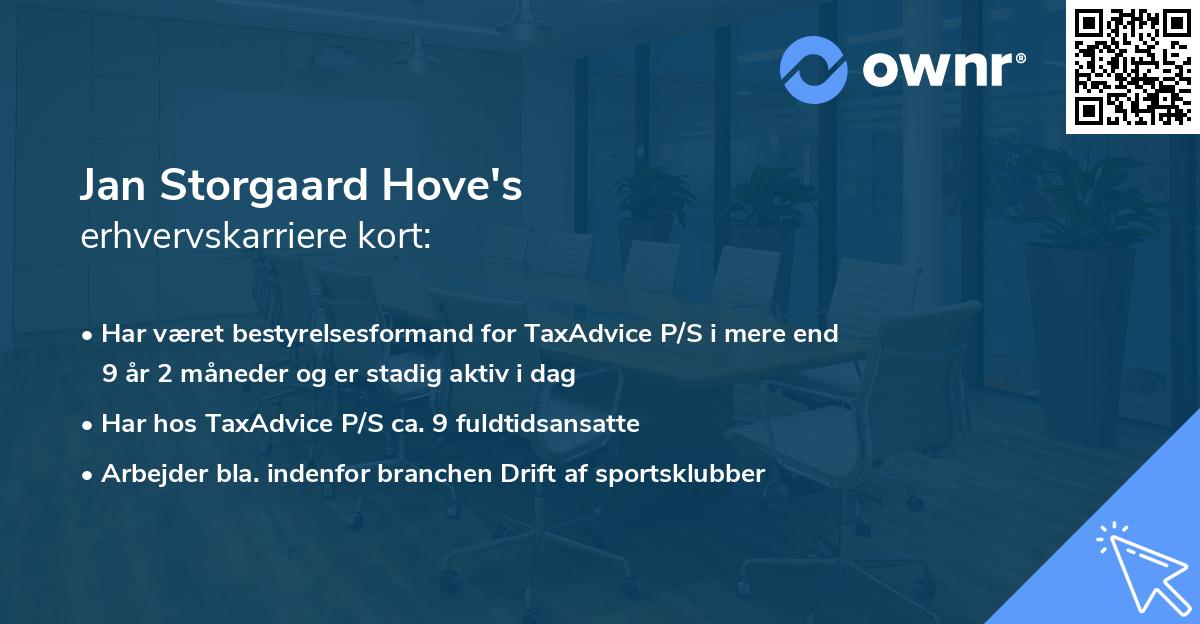 ownr®

Jan Storgaard Hove's
erhvervskarriere kort:

• Har været bestyrelsesformand for TaxAdvice P/S i mere end 9 år 2 måneder og er stadig aktiv i dag
• Har hos TaxAdvice P/S ca. 9 fuldtidsansatte
• Arbejder bla. indenfor branchen Drift af sportsklubber